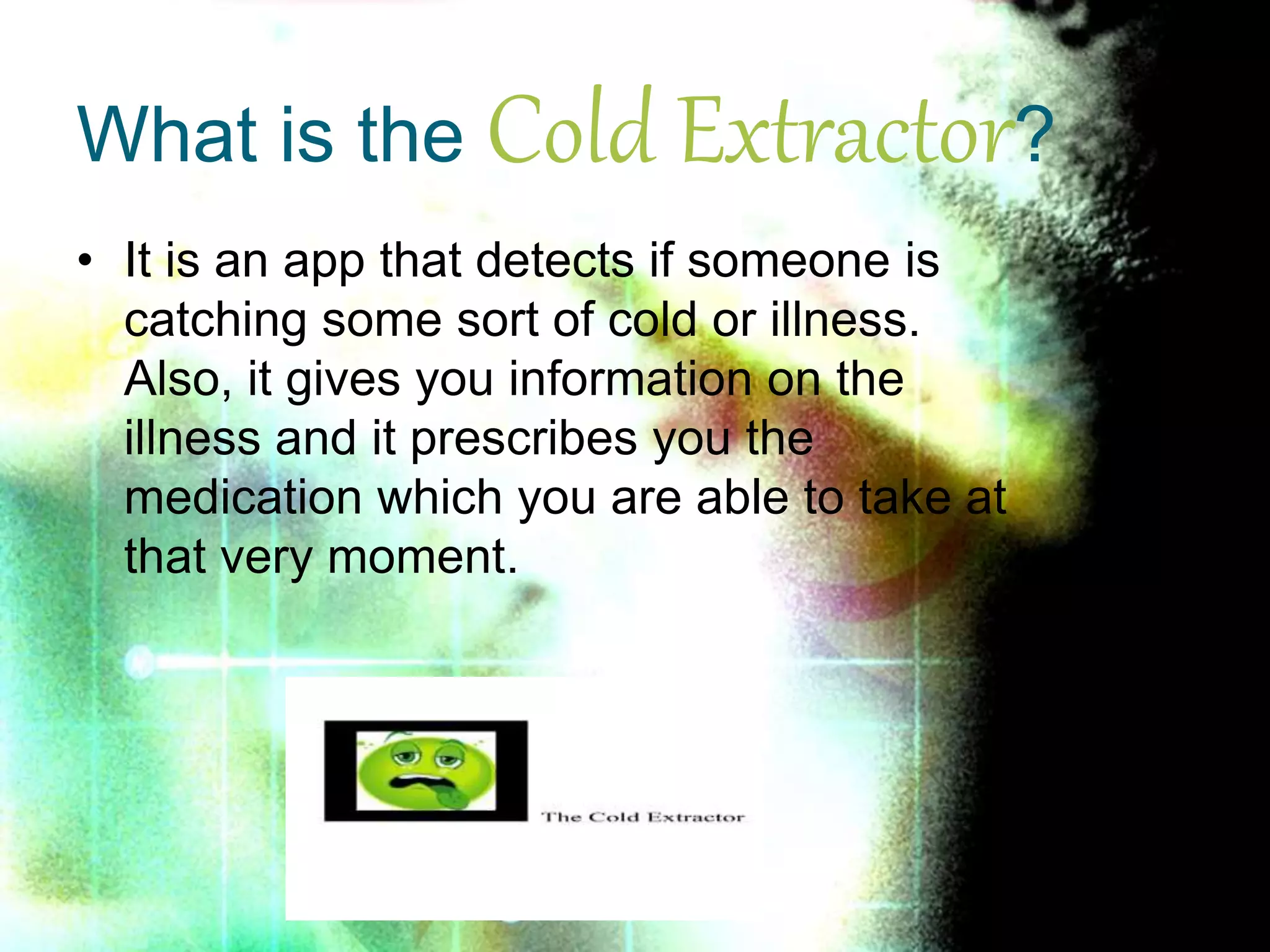 What is the Cold Extractor?

• It is an app that detects if someone is catching some sort of cold or illness. Also, it gives you information on the illness and it prescribes you the medication which you are able to take at that very moment.

The Cold Extractor